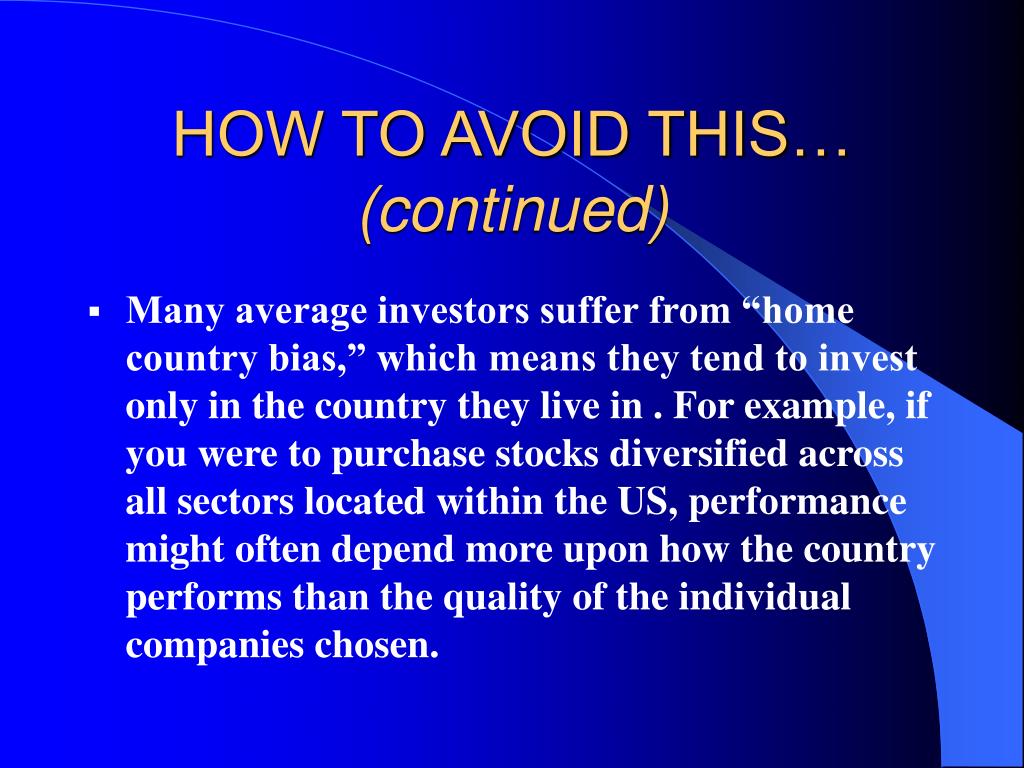 HOW TO AVOID THIS… (continued)

▪ Many average investors suffer from “home country bias,” which means they tend to invest only in the country they live in . For example, if you were to purchase stocks diversified across all sectors located within the US, performance might often depend more upon how the country performs than the quality of the individual companies chosen.